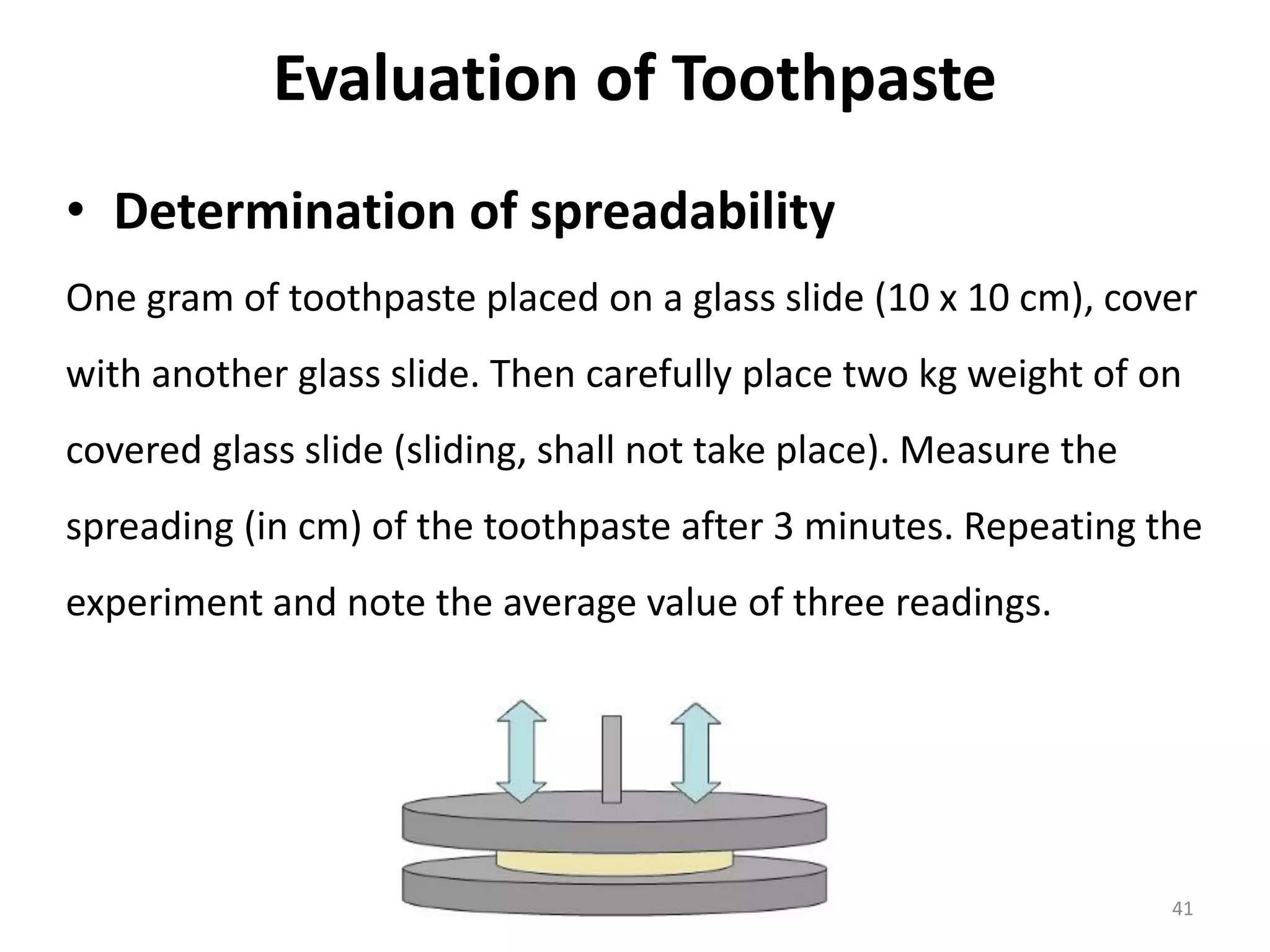 Evaluation of Toothpaste

• Determination of spreadability

One gram of toothpaste placed on a glass slide (10 x 10 cm), cover with another glass slide. Then carefully place two kg weight of on covered glass slide (sliding, shall not take place). Measure the spreading (in cm) of the toothpaste after 3 minutes. Repeating the experiment and note the average value of three readings.

41